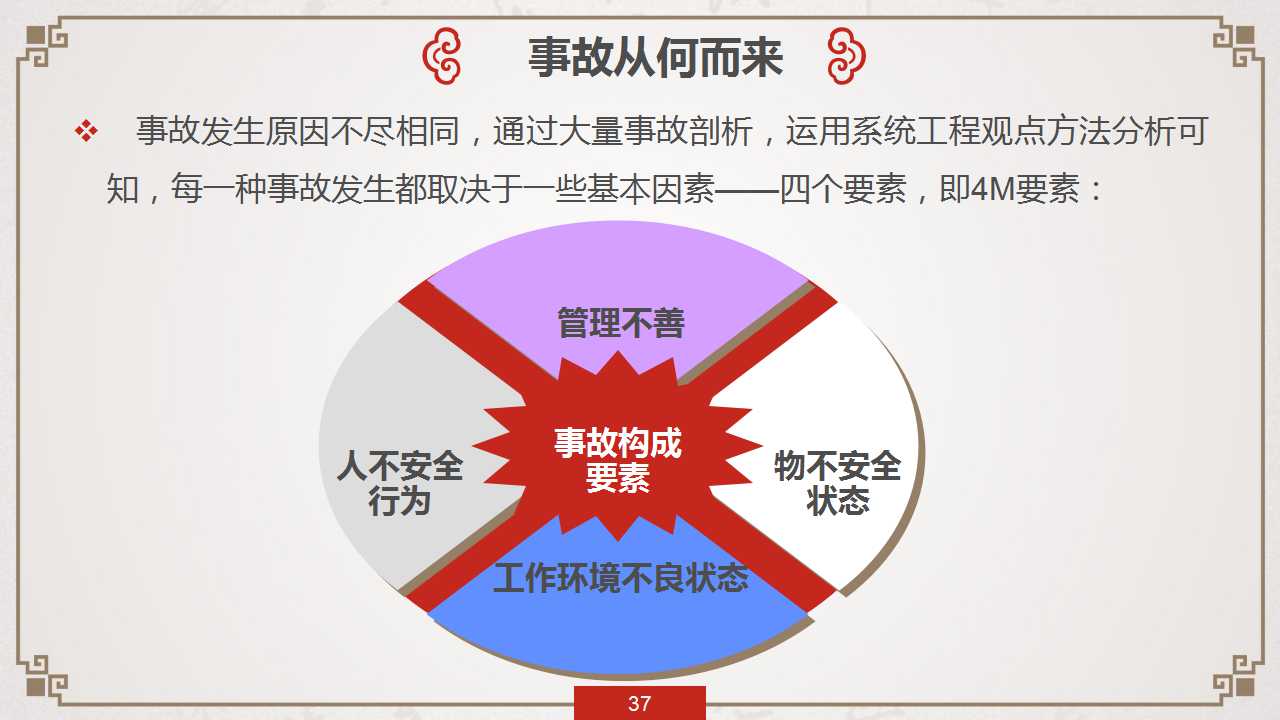 事故从何而来

❖ 事故发生原因不尽相同，通过大量事故剖析，运用系统工程观点方法分析可知，每一种事故发生都取决于一些基本因素——四个要素，即4M要素：

管理不善

人不安全行为

事故构成要素

物不安全状态

工作环境不良状态

37